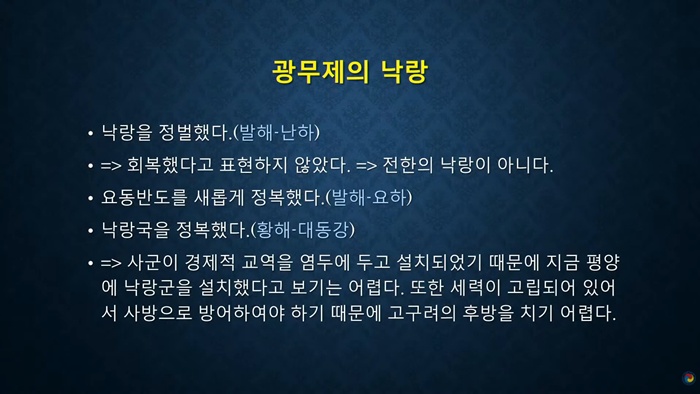 광무제의 낙랑

• 낙랑을 정벌했다.(발해-난하)
• => 회복했다고 표현하지 않았다. => 전한의 낙랑이 아니다.
• 요동반도를 새롭게 정복했다.(발해-요하)
• 낙랑국을 정복했다.(황해-대동강)
• => 사군이 경제적 교역을 염두에 두고 설치되었기 때문에 지금 평양에 낙랑군을 설치했다고 보기는 어렵다. 또한 세력이 고립되어 있어서 사방으로 방어하여야 하기 때문에 고구려의 후방을 치기 어렵다.